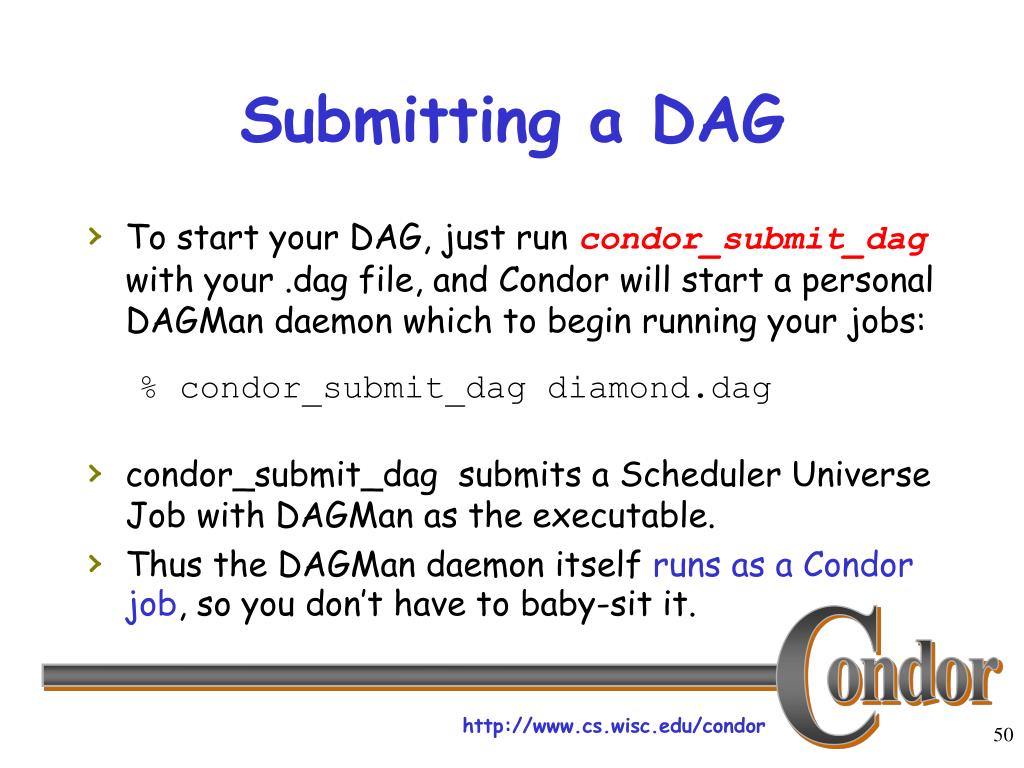 Submitting a DAG

› To start your DAG, just run condor_submit_dag with your .dag file, and Condor will start a personal DAGMan daemon which to begin running your jobs:

% condor_submit_dag diamond.dag

› condor_submit_dag submits a Scheduler Universe Job with DAGMan as the executable.

› Thus the DAGMan daemon itself runs as a Condor job, so you don't have to baby-sit it.

Condor

http://www.cs.wisc.edu/condor

50